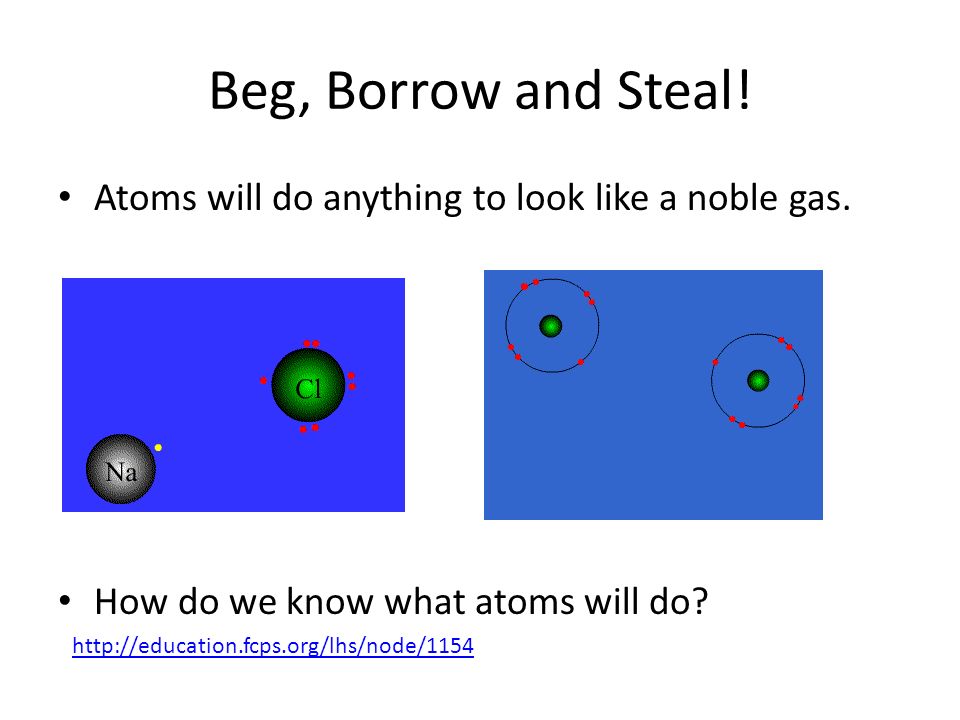 Beg, Borrow and Steal!

• Atoms will do anything to look like a noble gas.

Cl

Na

• How do we know what atoms will do?

http://education.fcps.org/lhs/node/1154